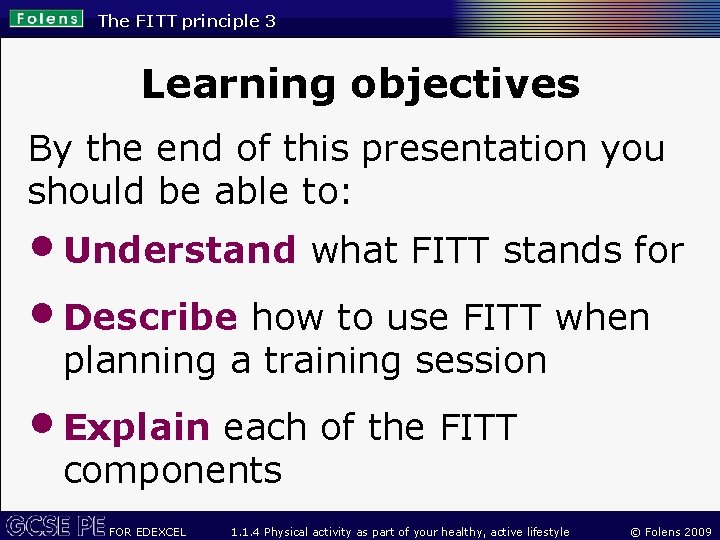 Folens The FITT principle 3

Learning objectives

By the end of this presentation you should be able to:

• Understand what FITT stands for

• Describe how to use FITT when planning a training session

• Explain each of the FITT components

GCSE PE FOR EDEXCEL 1.1.4 Physical activity as part of your healthy, active lifestyle © Folens 2009